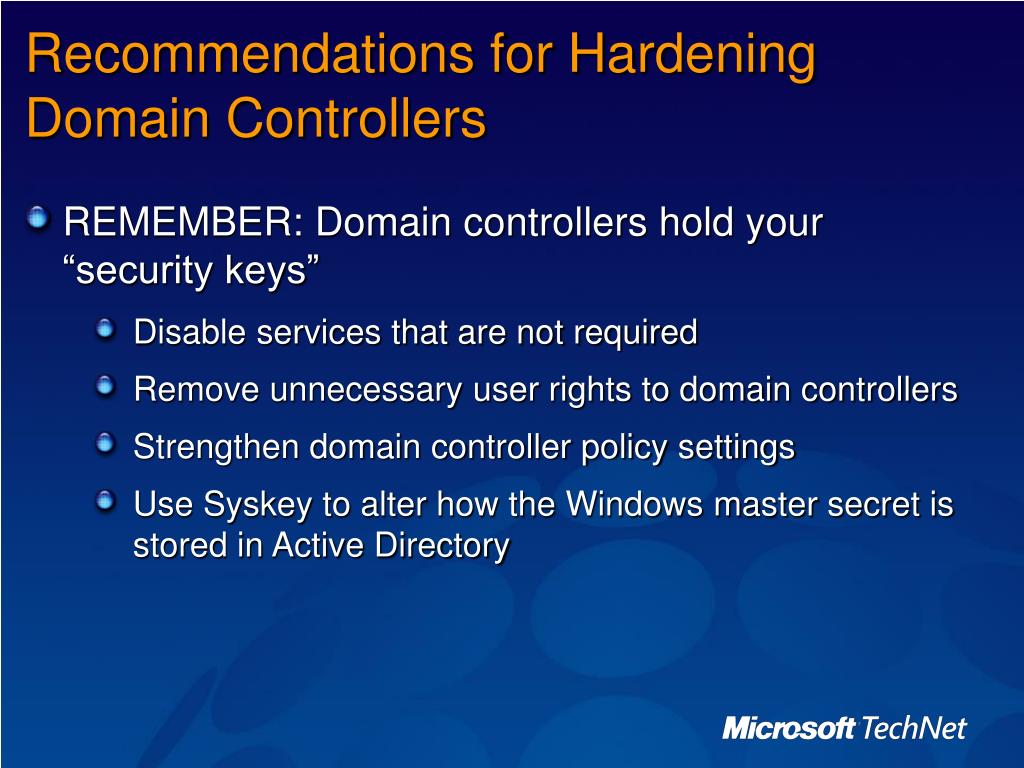 Recommendations for Hardening Domain Controllers

REMEMBER: Domain controllers hold your “security keys”

Disable services that are not required

Remove unnecessary user rights to domain controllers

Strengthen domain controller policy settings

Use Syskey to alter how the Windows master secret is stored in Active Directory

Microsoft TechNet